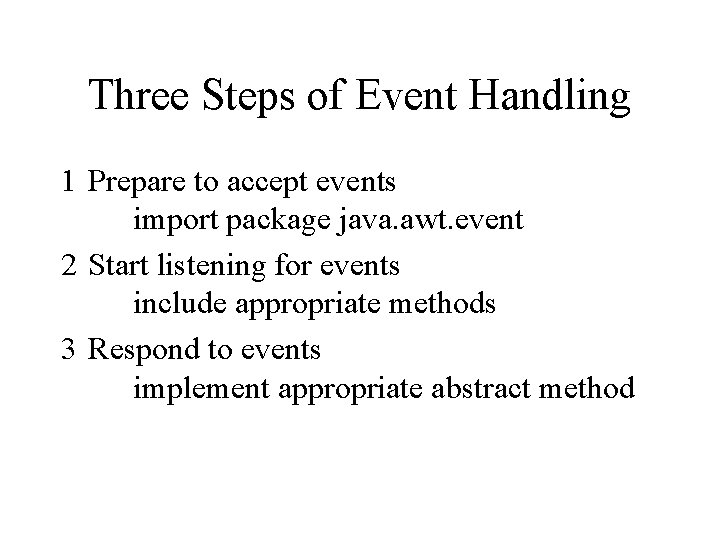 Three Steps of Event Handling

1 Prepare to accept events
import package java.awt.event

2 Start listening for events
include appropriate methods

3 Respond to events
implement appropriate abstract method